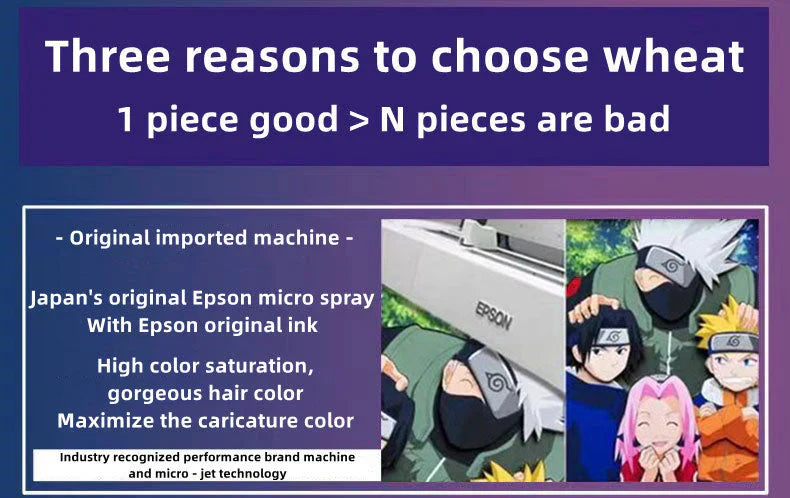 Three reasons to choose wheat

1 piece good > N pieces are bad

- Original imported machine -

Japan's original Epson micro spray
With Epson original ink

High color saturation,
gorgeous hair color
Maximize the caricature color

Industry recognized performance brand machine and micro - jet technology

EPSON